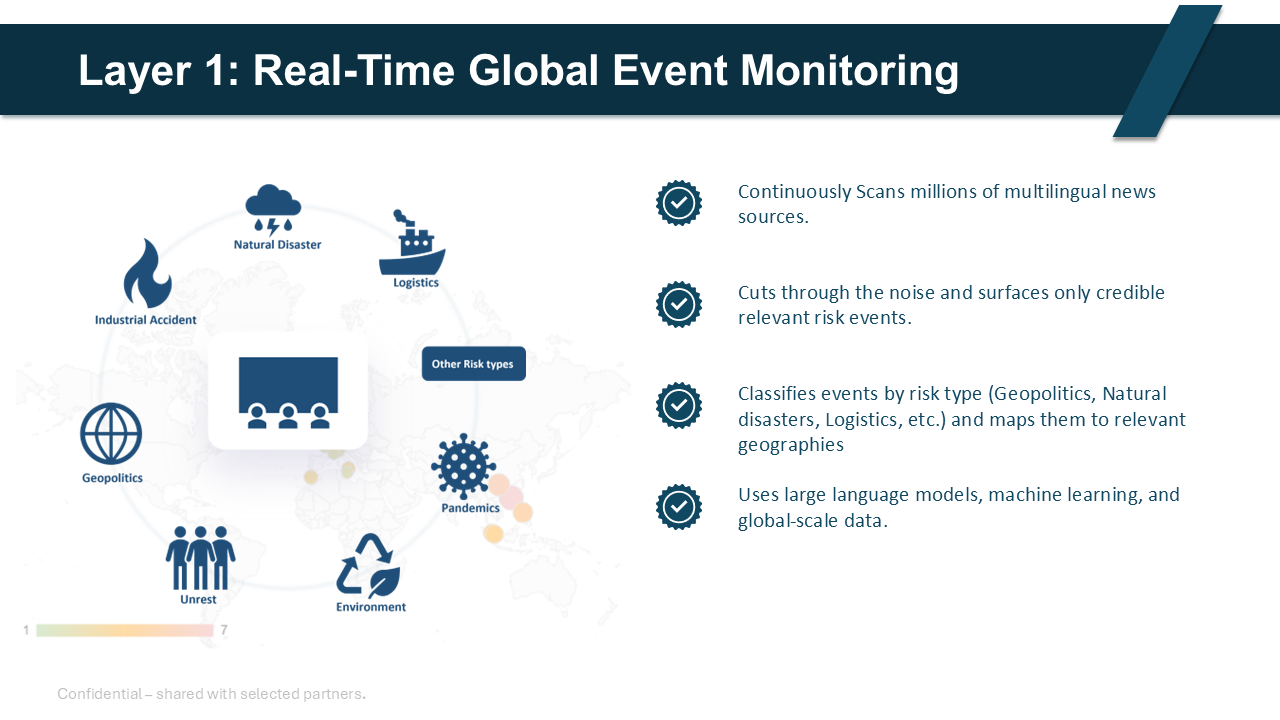 Layer 1: Real-Time Global Event Monitoring

Natural Disaster

Logistics

Industrial Accident

Other Risk types

Geopolitics

Pandemics

Unrest

Environment

1

7

Continuously Scans millions of multilingual news sources.

Cuts through the noise and surfaces only credible relevant risk events.

Classifies events by risk type (Geopolitics, Natural disasters, Logistics, etc.) and maps them to relevant geographies

Uses large language models, machine learning, and global-scale data.

Confidential – shared with selected partners.